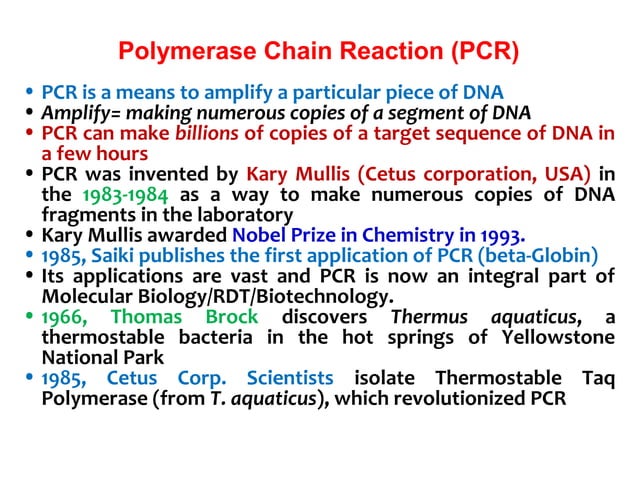 Polymerase Chain Reaction (PCR)

• PCR is a means to amplify a particular piece of DNA
• Amplify= making numerous copies of a segment of DNA
• PCR can make billions of copies of a target sequence of DNA in a few hours
• PCR was invented by Kary Mullis (Cetus corporation, USA) in the 1983-1984 as a way to make numerous copies of DNA fragments in the laboratory
• Kary Mullis awarded Nobel Prize in Chemistry in 1993.
• 1985, Saiki publishes the first application of PCR (beta-Globin)
• Its applications are vast and PCR is now an integral part of Molecular Biology/RDT/Biotechnology.
• 1966, Thomas Brock discovers Thermus aquaticus, a thermostable bacteria in the hot springs of Yellowstone National Park
• 1985, Cetus Corp. Scientists isolate Thermostable Taq Polymerase (from T. aquaticus), which revolutionized PCR